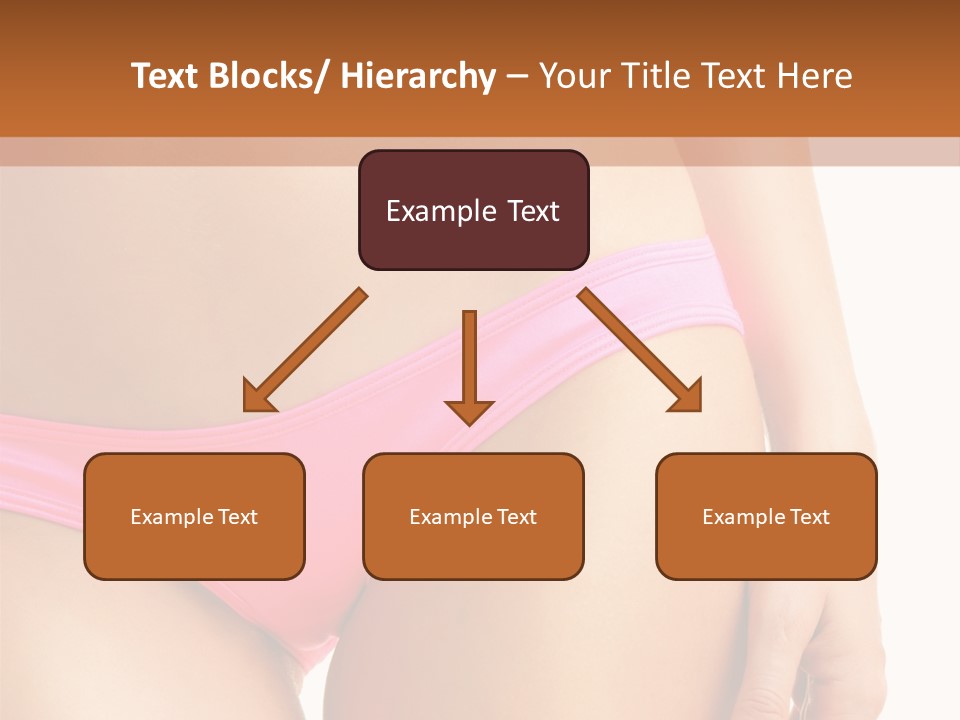 Text Blocks/ Hierarchy – Your Title Text Here

Example Text

Example Text

Example Text

Example Text